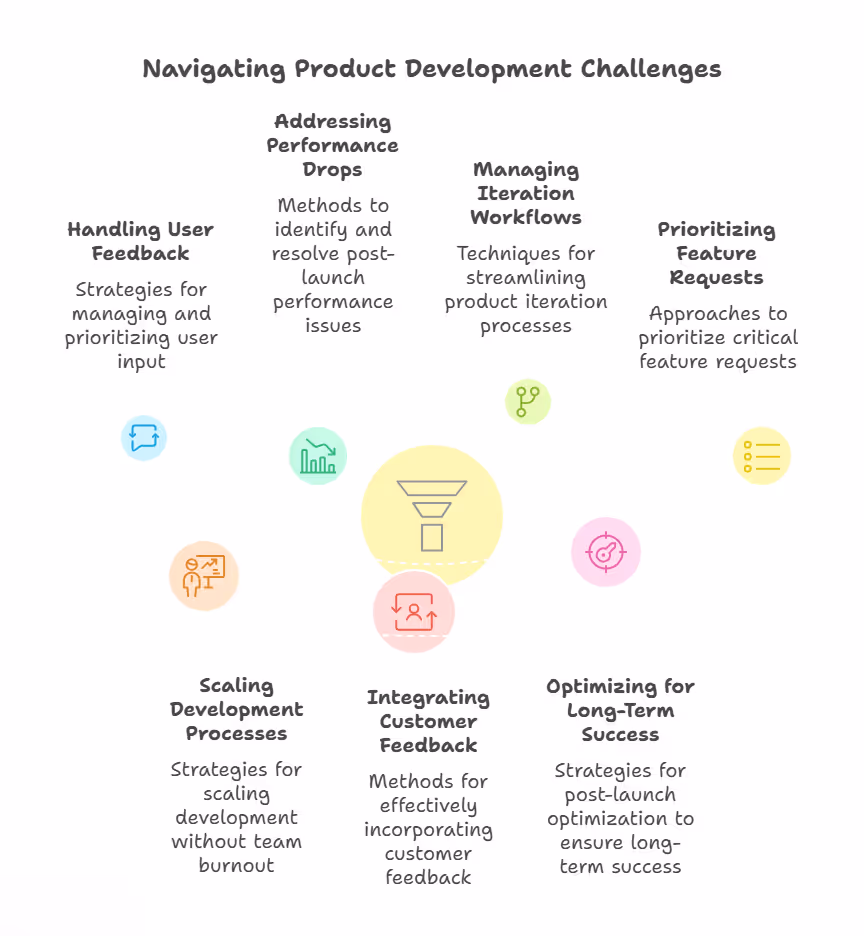 Navigating Product Development Challenges

Handling User Feedback

Strategies for managing and prioritizing user input

Addressing Performance Drops

Methods to identify and resolve post-launch performance issues

Managing Iteration Workflows

Techniques for streamlining product iteration processes

Prioritizing Feature Requests

Approaches to prioritize critical feature requests

Scaling Development Processes

Strategies for scaling development without team burnout

Integrating Customer Feedback

Methods for effectively incorporating customer feedback

Optimizing for Long-Term Success

Strategies for post-launch optimization to ensure long-term success